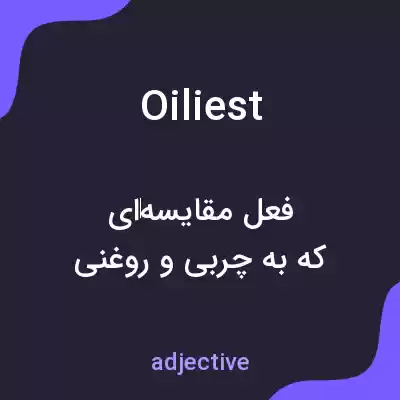 Oiliest

فعل مقایسه‌ای
که به چربی و روغنی

adjective